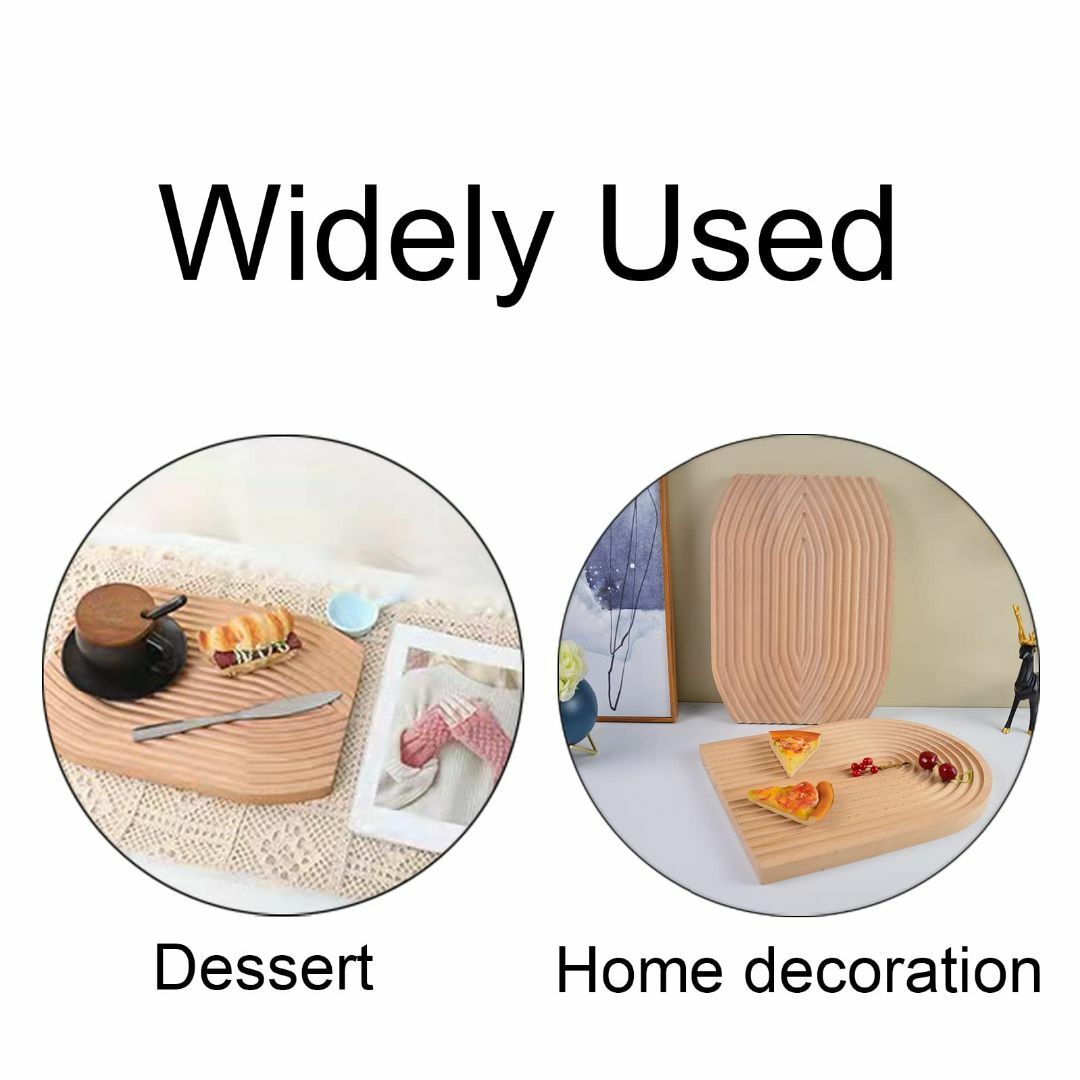 Widely Used

Dessert

Home decoration